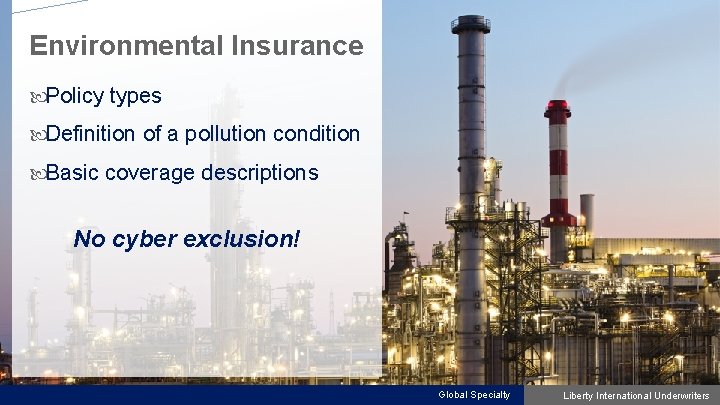 Environmental Insurance

Policy types

Definition of a pollution condition

Basic coverage descriptions

No cyber exclusion!

Global Specialty

Liberty International Underwriters